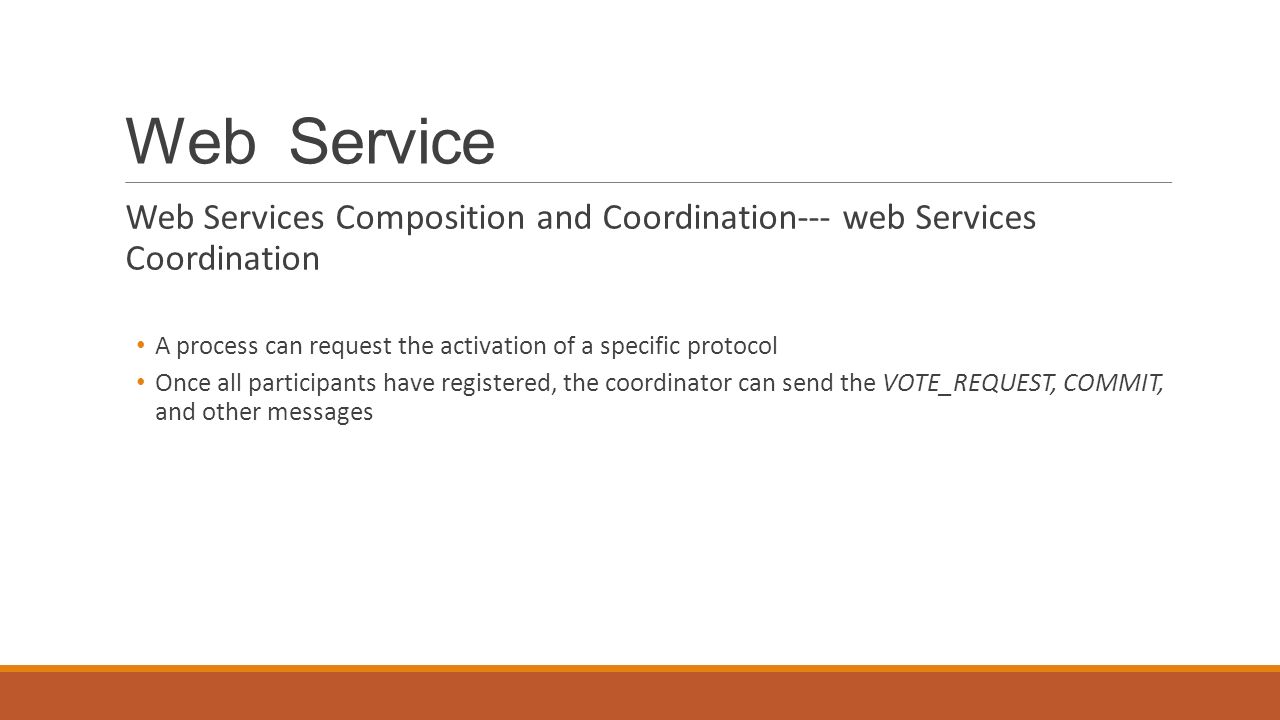 Web Service

Web Services Composition and Coordination--- web Services Coordination

• A process can request the activation of a specific protocol
• Once all participants have registered, the coordinator can send the VOTE_REQUEST, COMMIT, and other messages